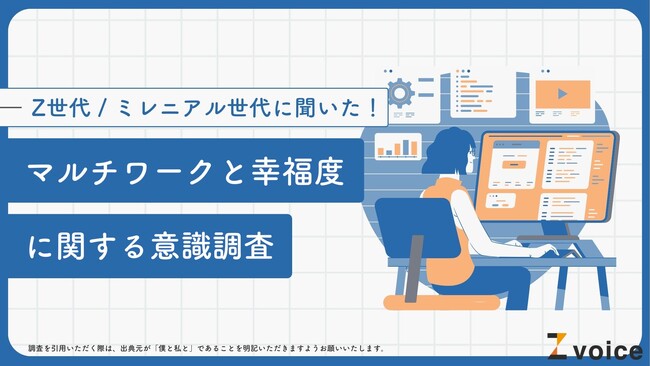 Z世代 / ミレニアル世代に聞いた！

マルチワークと幸福度

に関する意識調査

調査を引用いただく際は、出典元が「僕と私と」であることを明記いただきますようお願いいたします。

Z voice